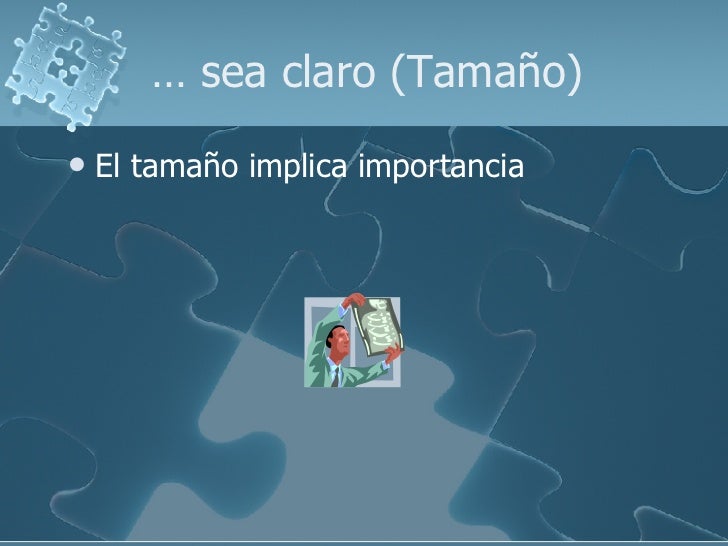 … sea claro (Tamaño)

• El tamaño implica importancia